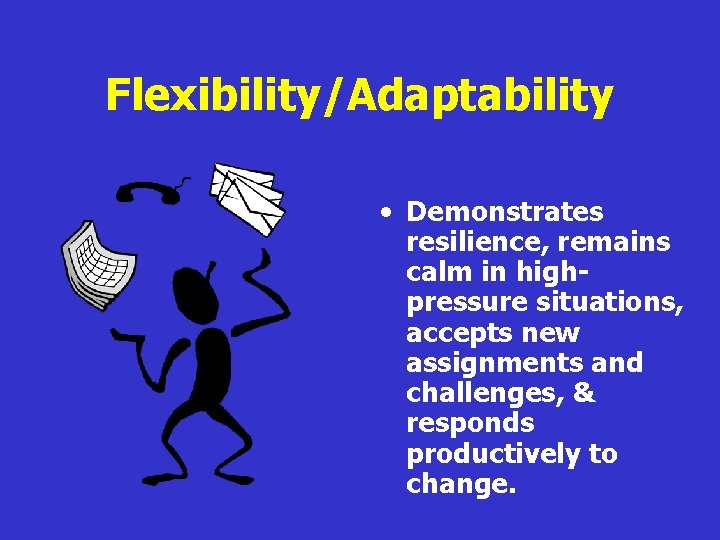 Flexibility/Adaptability

• Demonstrates resilience, remains calm in high-pressure situations, accepts new assignments and challenges, & responds productively to change.